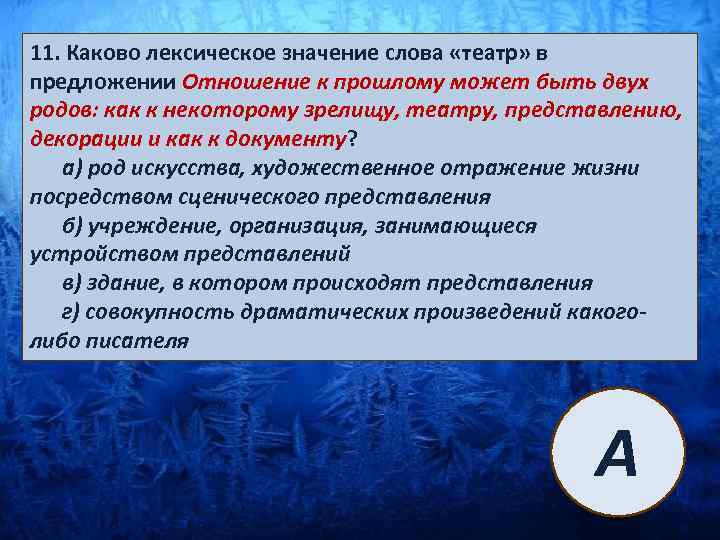 11. Каково лексическое значение слова «театр» в предложении Отношение к прошлому может быть двух родов: как к некоторому зрелищу, театру, представлению, декорации и как к документу?

а) род искусства, художественное отражение жизни посредством сценического представления

б) учреждение, организация, занимающиеся устройством представлений

в) здание, в котором происходят представления

г) совокупность драматических произведений какого-либо писателя

А